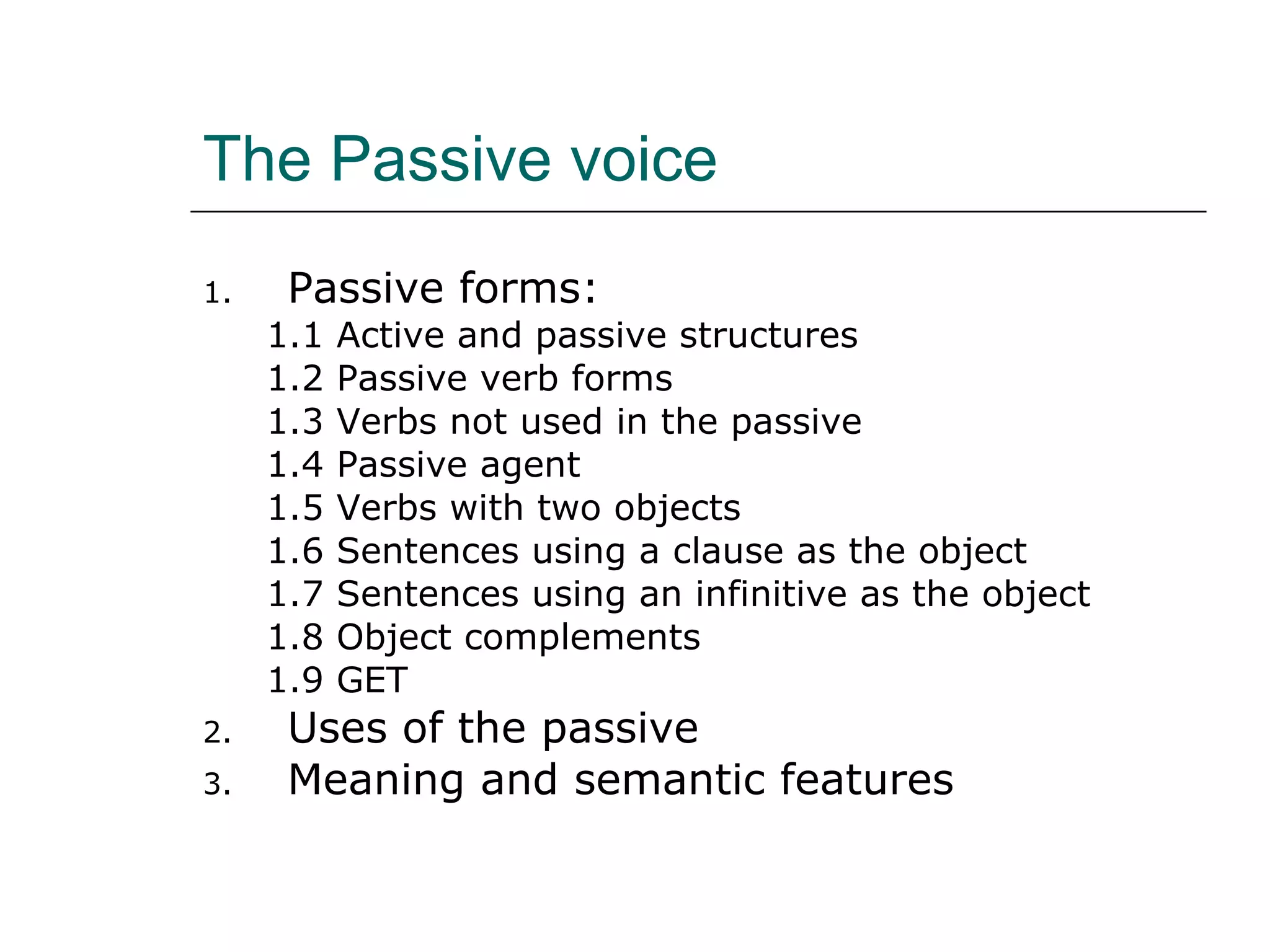 The Passive voice

1. Passive forms:
1.1 Active and passive structures
1.2 Passive verb forms
1.3 Verbs not used in the passive
1.4 Passive agent
1.5 Verbs with two objects
1.6 Sentences using a clause as the object
1.7 Sentences using an infinitive as the object
1.8 Object complements
1.9 GET
2. Uses of the passive
3. Meaning and semantic features